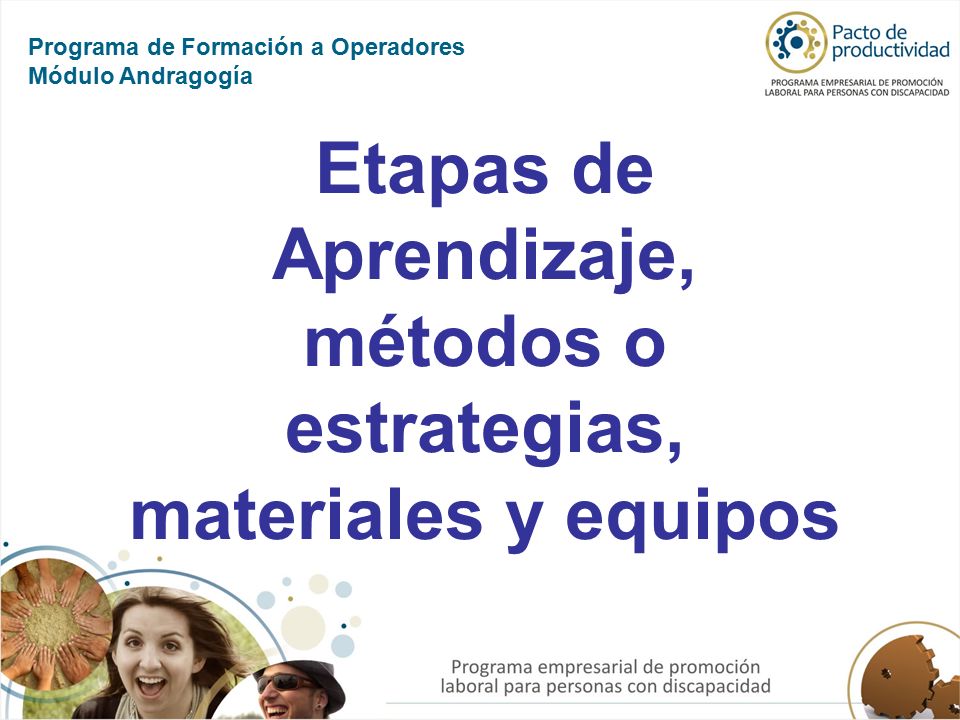 Programa de Formación a Operadores
Módulo Andragogía

Pacto de productividad
PROGRAMA EMPRESARIAL DE PROMOCIÓN LABORAL PARA PERSONAS CON DISCAPACIDAD

Etapas de Aprendizaje, métodos o estrategias, materiales y equipos

Programa empresarial de promoción laboral para personas con discapacidad